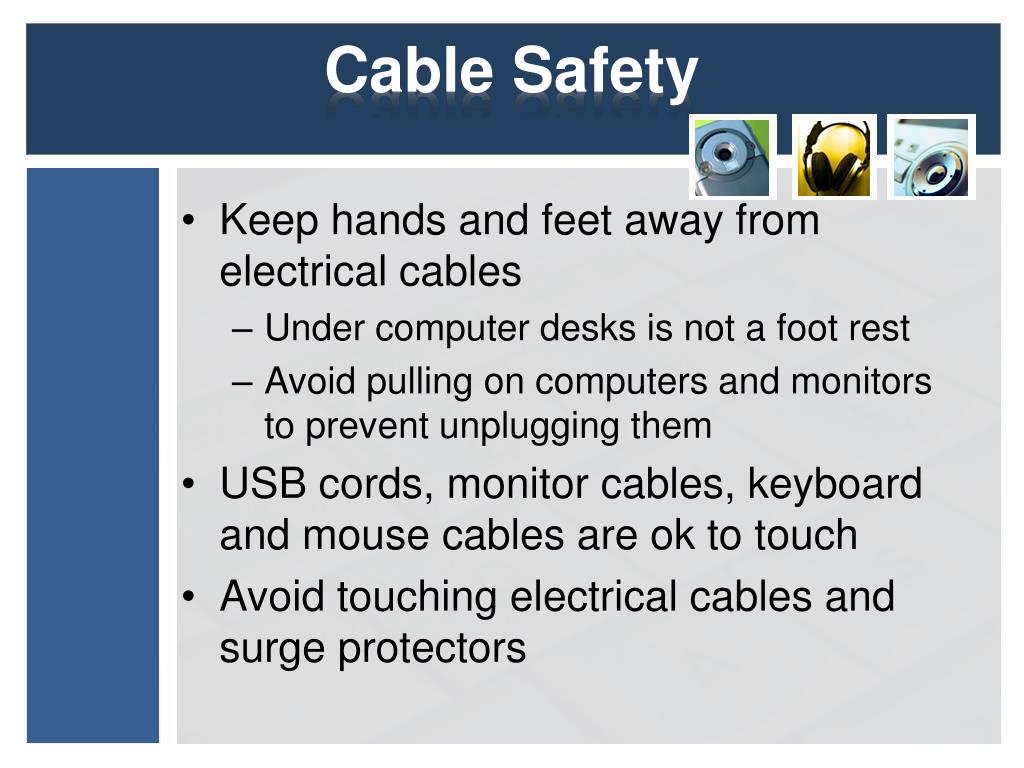 Cable Safety

• Keep hands and feet away from electrical cables
– Under computer desks is not a foot rest
– Avoid pulling on computers and monitors to prevent unplugging them
• USB cords, monitor cables, keyboard and mouse cables are ok to touch
• Avoid touching electrical cables and surge protectors